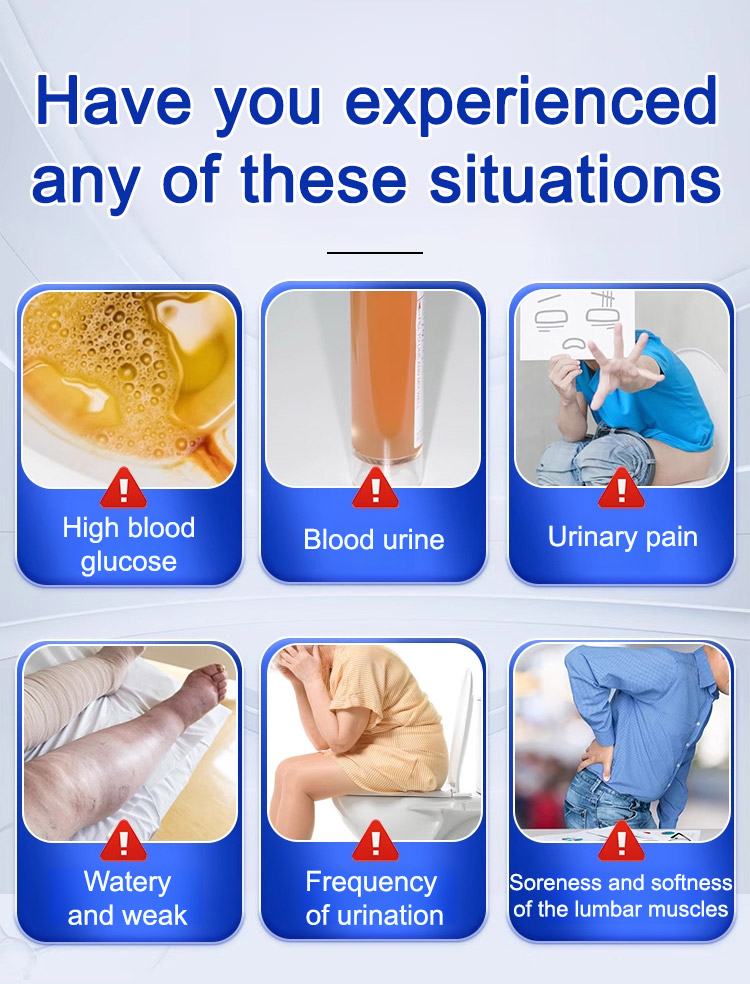 Have you experienced any of these situations

High blood glucose

Blood urine

Urinary pain

Watery and weak

Frequency of urination

Soreness and softness of the lumbar muscles